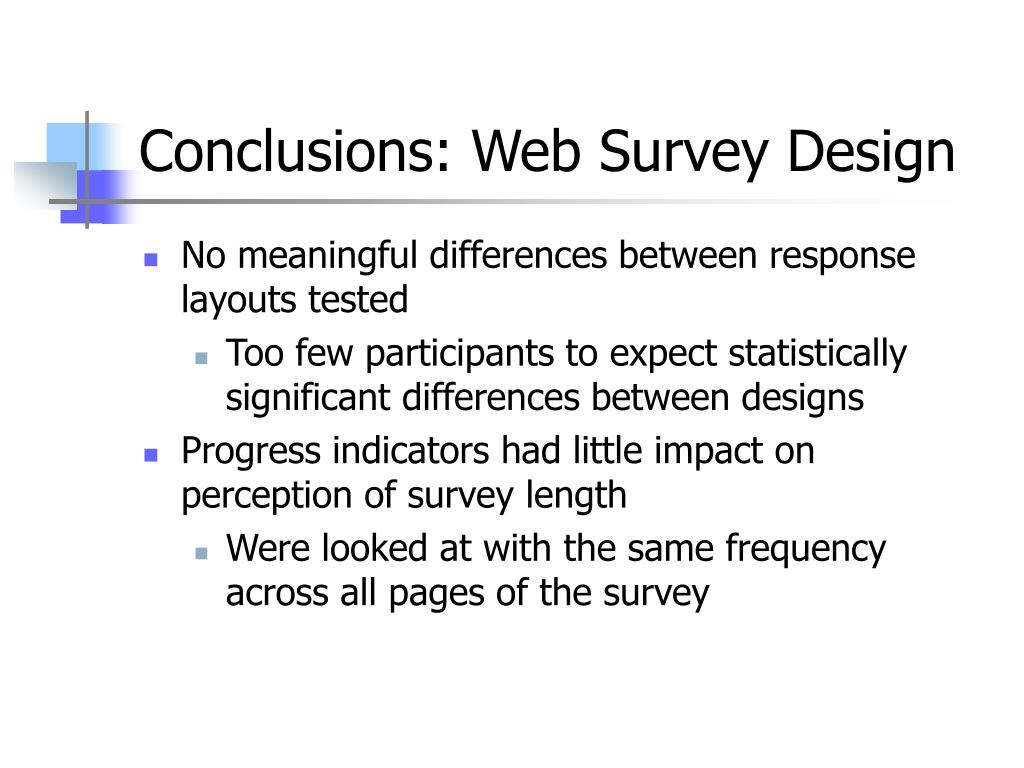 Conclusions: Web Survey Design

- No meaningful differences between response layouts tested
  - Too few participants to expect statistically significant differences between designs
- Progress indicators had little impact on perception of survey length
  - Were looked at with the same frequency across all pages of the survey